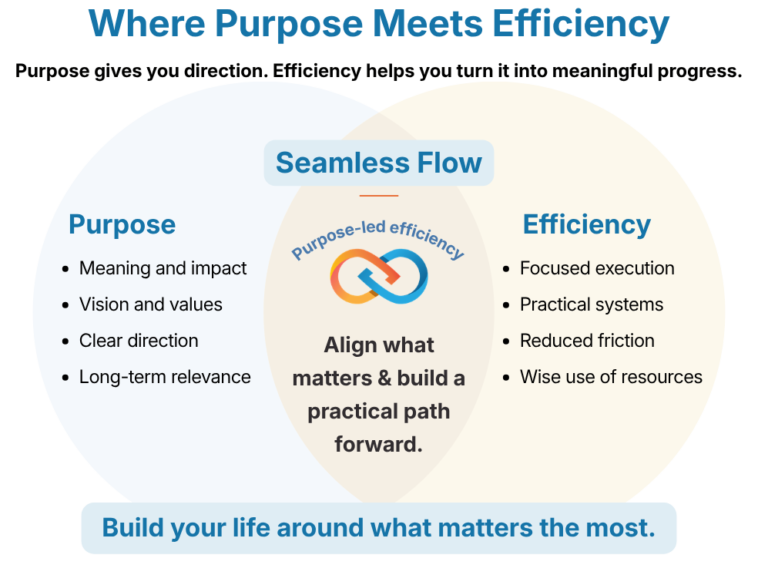 Where Purpose Meets Efficiency

Purpose gives you direction. Efficiency helps you turn it into meaningful progress.

Seamless Flow

Purpose

- Meaning and impact
- Vision and values
- Clear direction
- Long-term relevance

Purpose-led efficiency

Align what matters & build a practical path forward.

Efficiency

- Focused execution
- Practical systems
- Reduced friction
- Wise use of resources

Build your life around what matters the most.